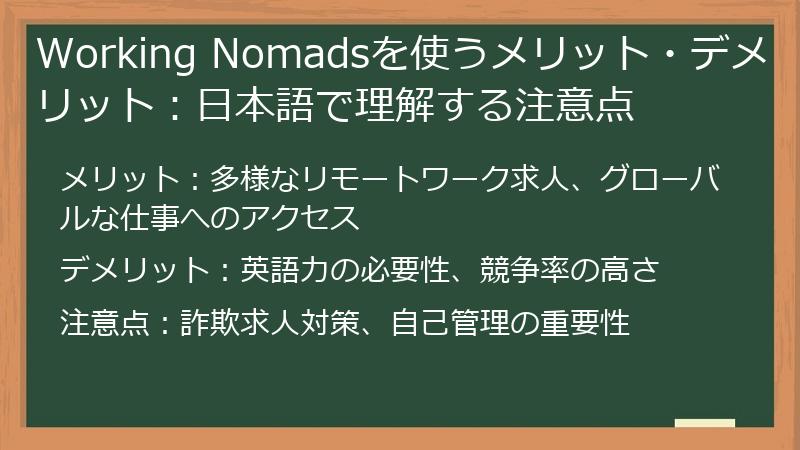 Working Nomadsを使うメリット・デメリット：日本語で理解する注意点

メリット：多様なリモートワーク求人、グローバルな仕事へのアクセス

デメリット：英語力の必要性、競争率の高さ

注意点：詐欺求人対策、自己管理の重要性